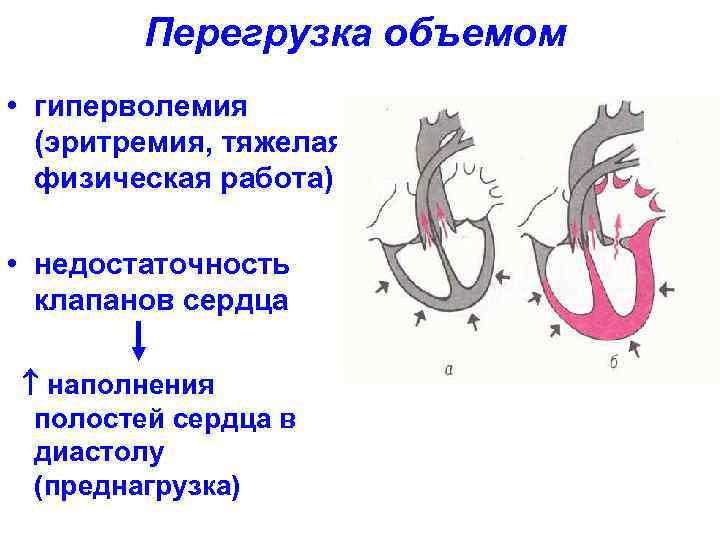 Перегрузка объемом

• гиперволемия (эритремия, тяжелая физическая работа)

• недостаточность клапанов сердца

↓

↑ наполнения полостей сердца в диастолу (преднагрузка)

а

б